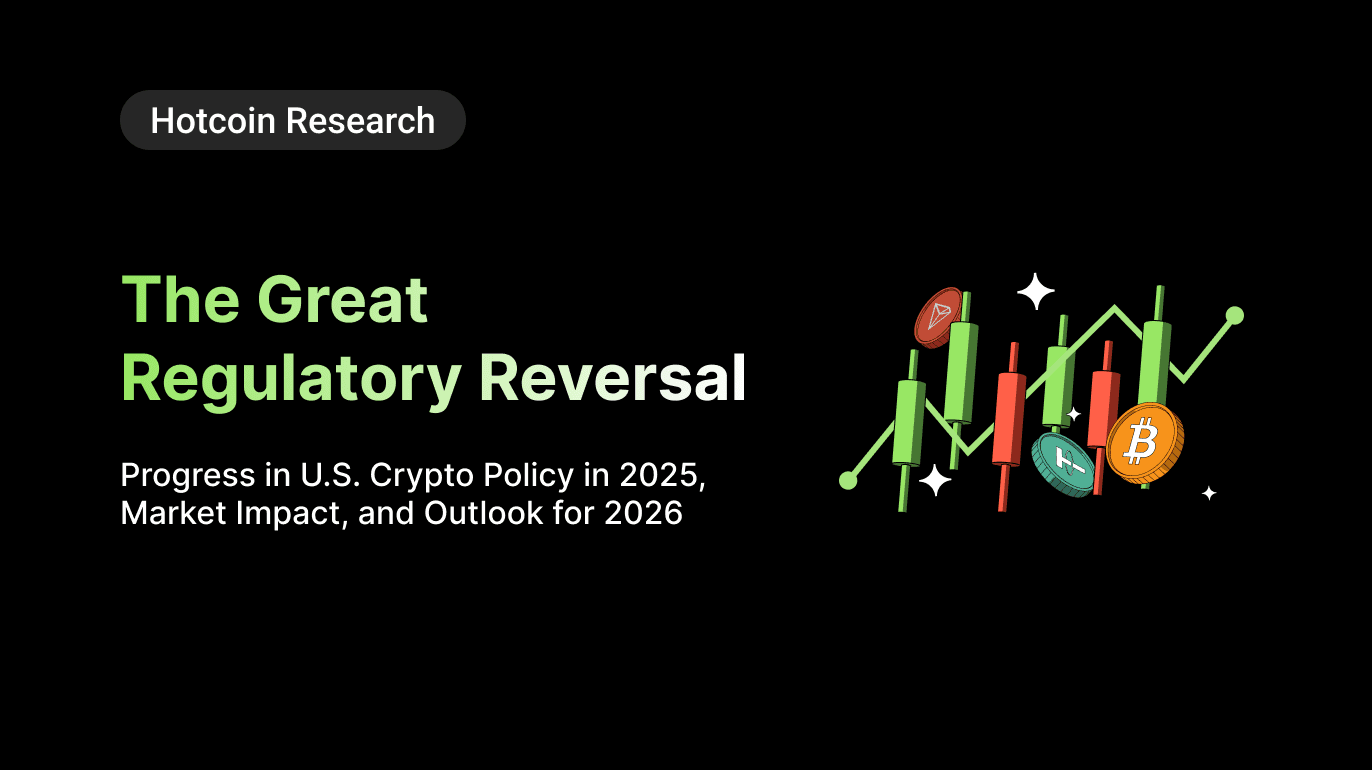 Hotcoin Research

The Great
Regulatory Reversal

Progress in U.S. Crypto Policy in 2025, Market Impact, and Outlook for 2026